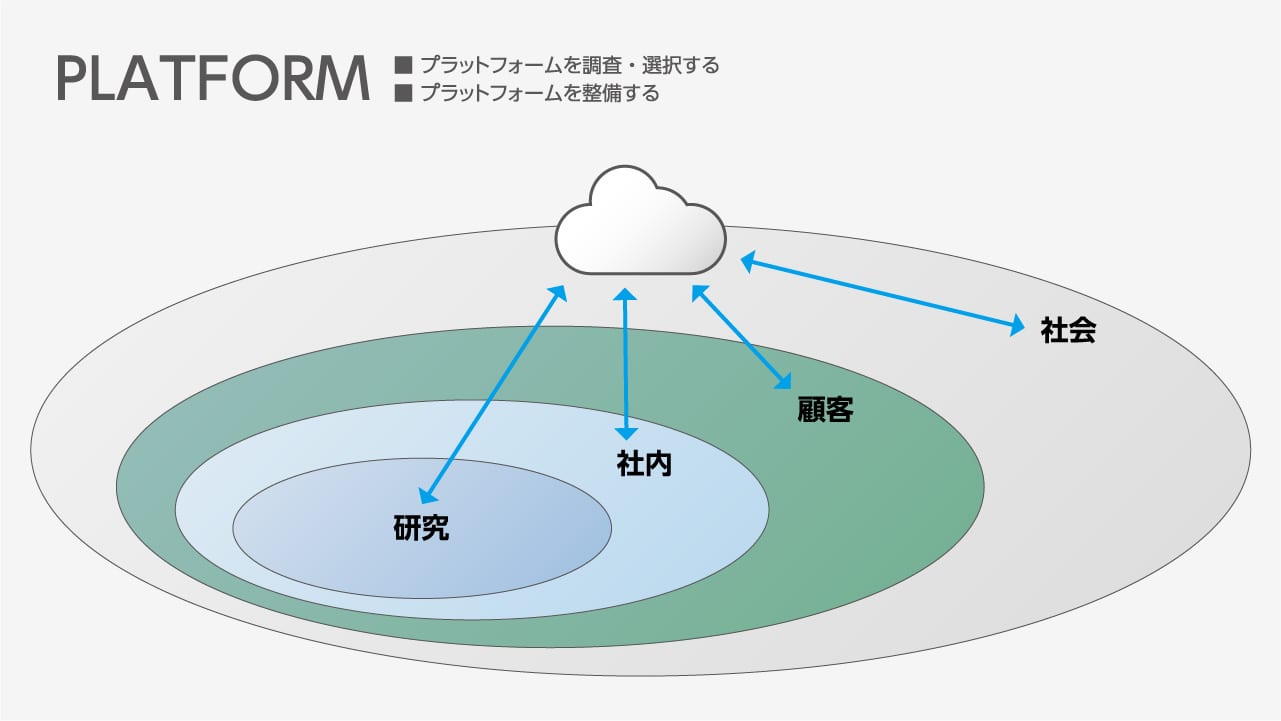 PLATFORM

■ プラットフォームを調査・選択する
■ プラットフォームを整備する

社会

顧客

社内

研究